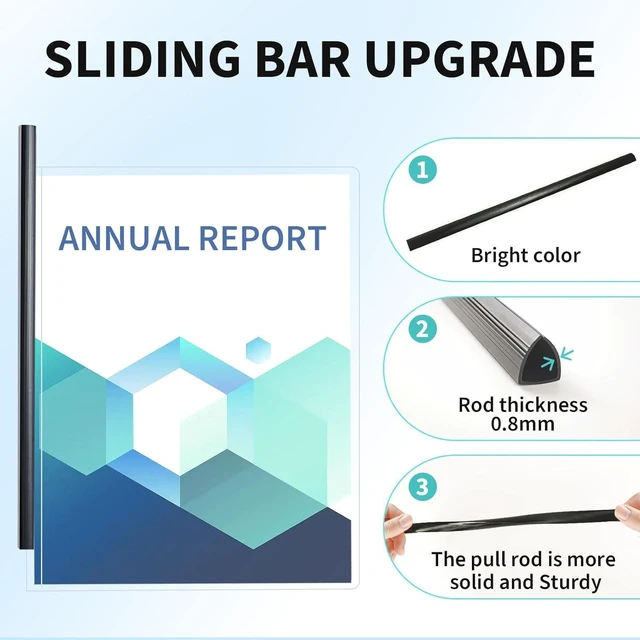 SLIDING BAR UPGRADE

ANNUAL REPORT

1
Bright color

2
Rod thickness 0.8mm

3
The pull rod is more solid and Sturdy